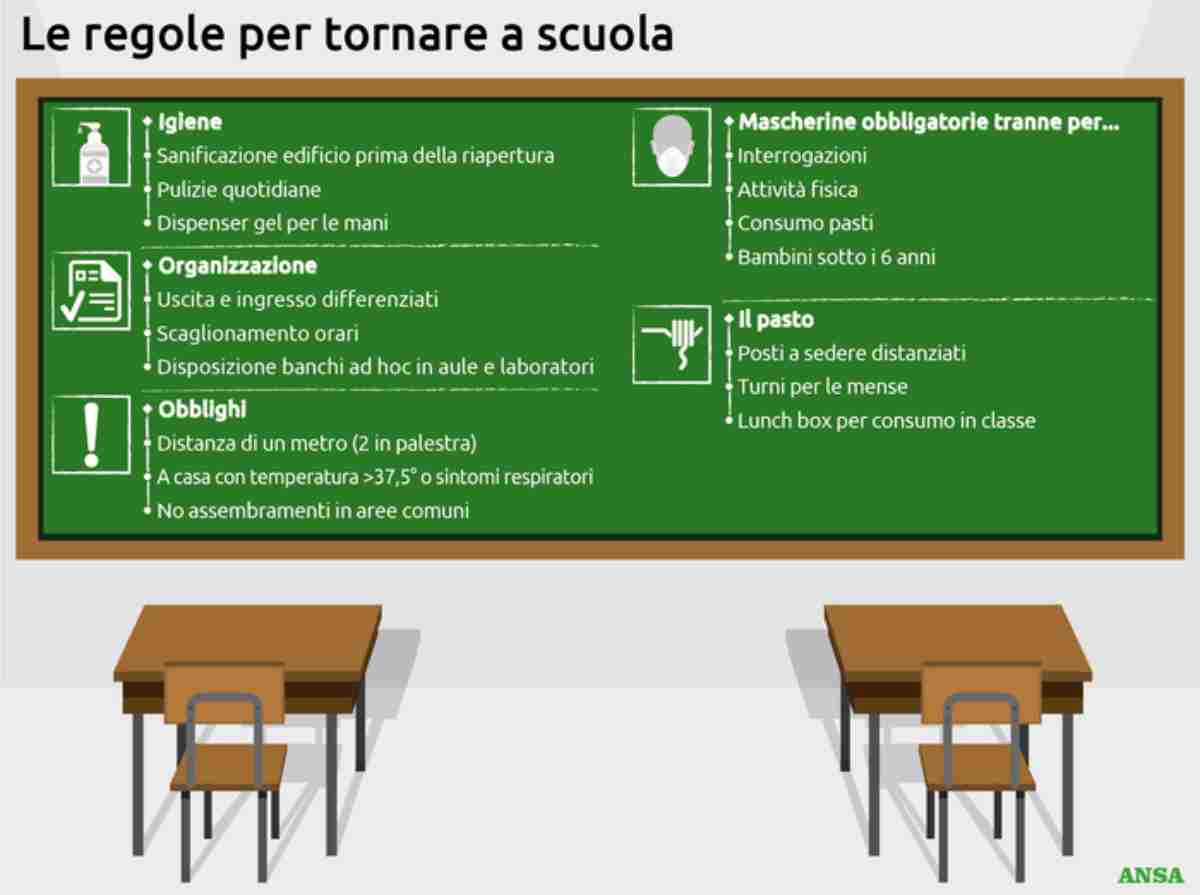 Le regole per tornare a scuola

Igiene
Sanificazione edificio prima della riapertura
Pulizie quotidiane
Dispenser gel per le mani

Organizzazione
Uscita e ingresso differenziati
Scaglionamento orari
Disposizione banchi ad hoc in aule e laboratori

Obblighi
Distanza di un metro (2 in palestra)
A casa con temperatura >37,5° o sintomi respiratori
No assembramenti in aree comuni

Mascherine obbligatorie tranne per...
Interrogazioni
Attività fisica
Consumo pasti
Bambini sotto i 6 anni

Il pasto
Posti a sedere distanziati
Turni per le mense
Lunch box per consumo in classe

ANSA